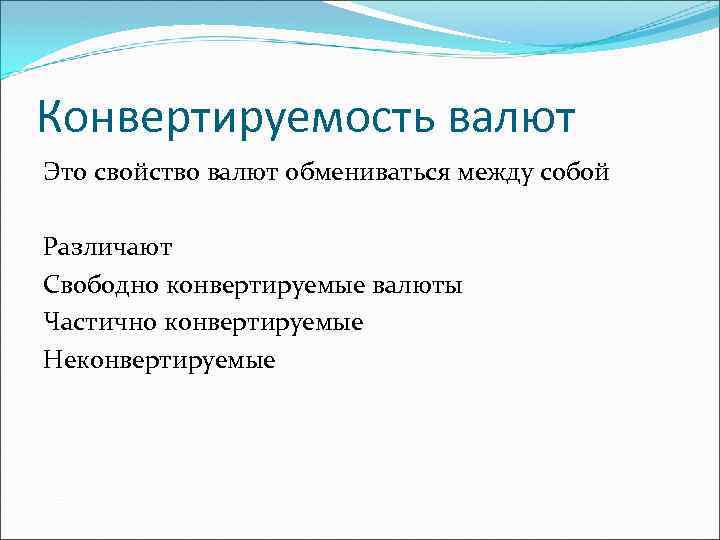 Конвертируемость валют

Это свойство валют обмениваться между собой

Различают
Свободно конвертируемые валюты
Частично конвертируемые
Неконвертируемые